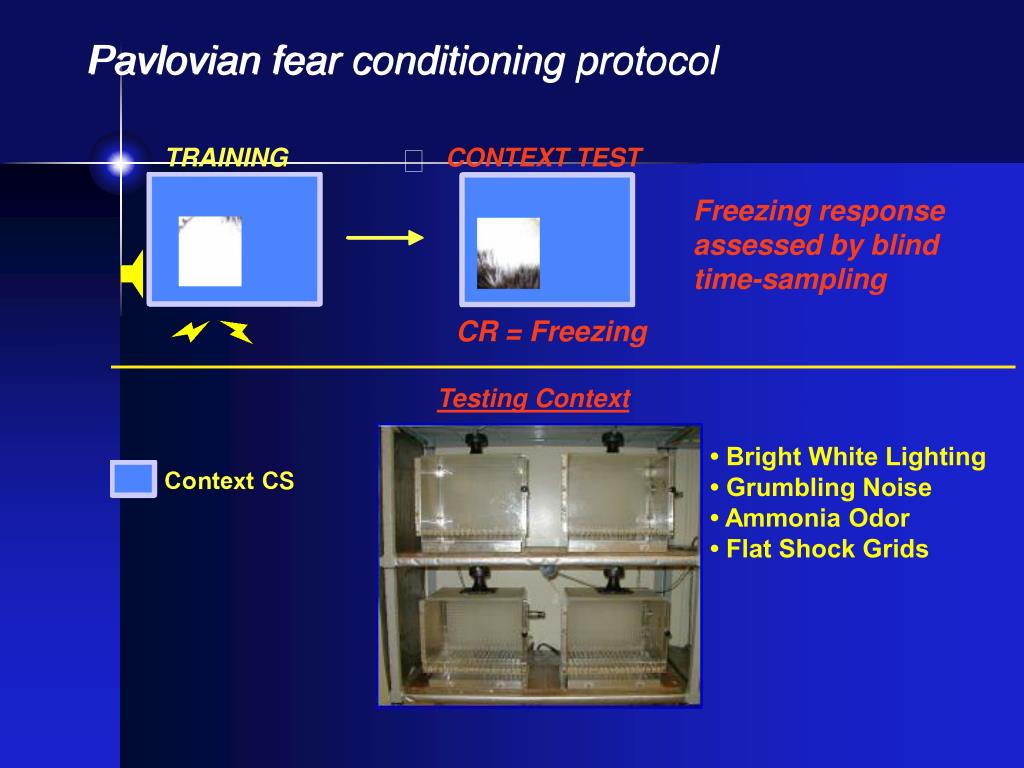 Pavlovian fear conditioning protocol

TRAINING

CONTEXT TEST

Freezing response assessed by blind time-sampling

CR = Freezing

Testing Context

Context CS

• Bright White Lighting
• Grumbling Noise
• Ammonia Odor
• Flat Shock Grids